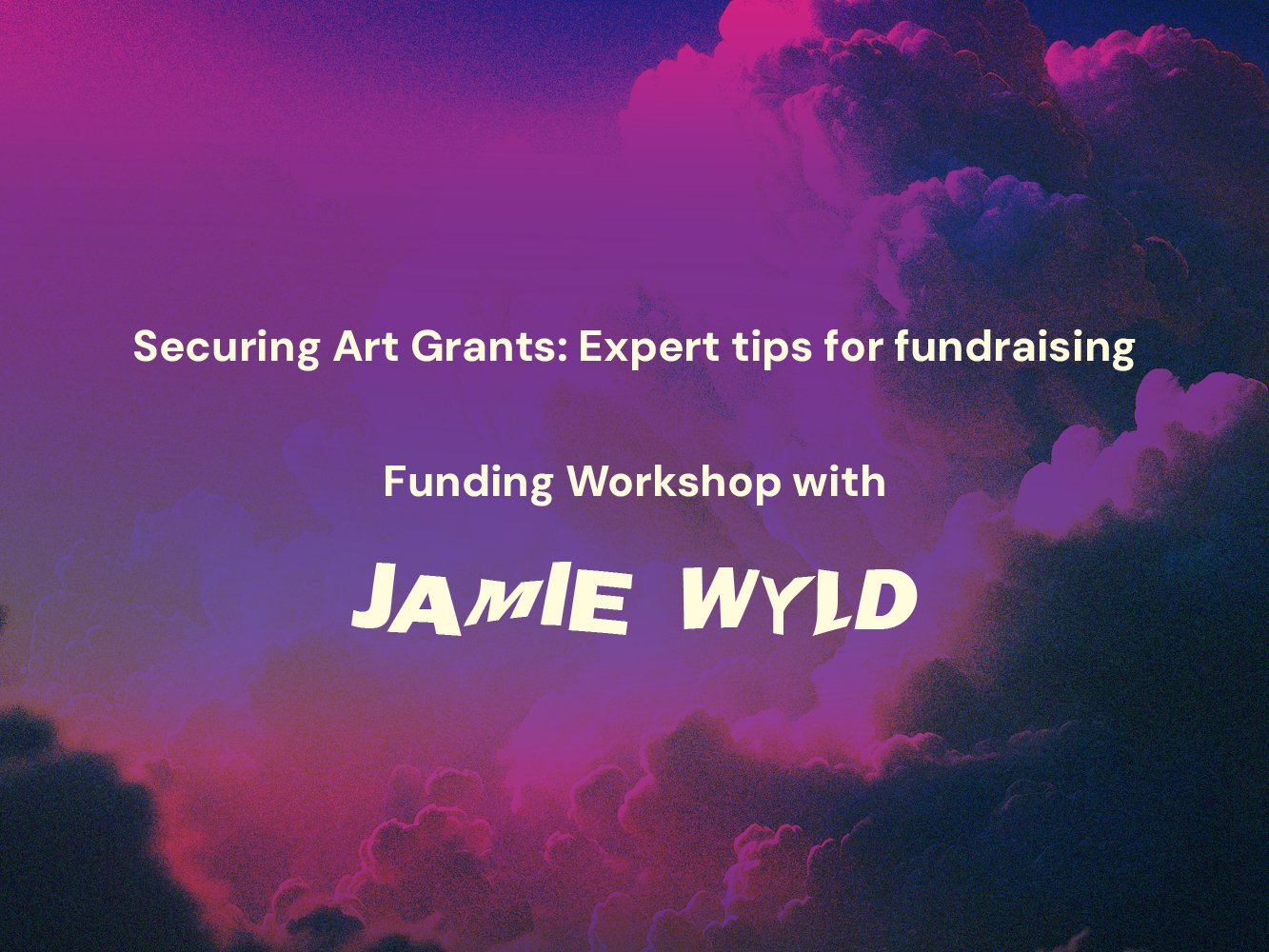 Securing Art Grants: Expert tips for fundraising

Funding Workshop with

JAMIE WYLD